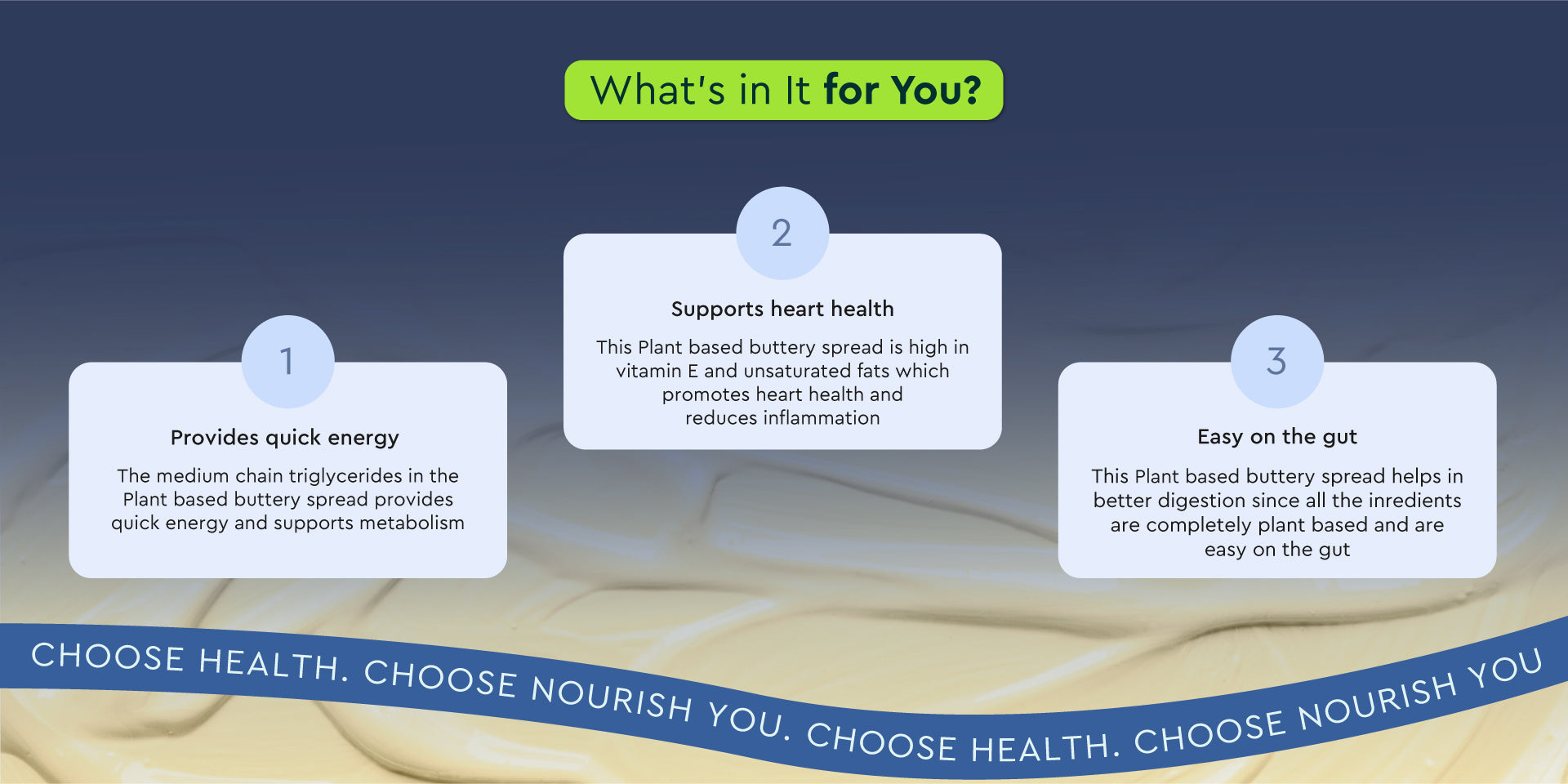 What's in It for You?

1

Provides quick energy

The medium chain triglycerides in the Plant based buttery spread provides quick energy and supports metabolism

2

Supports heart health

This Plant based buttery spread is high in vitamin E and unsaturated fats which promotes heart health and reduces inflammation

3

Easy on the gut

This Plant based buttery spread helps in better digestion since all the inredients are completely plant based and are easy on the gut

CHOOSE HEALTH. CHOOSE NOURISH YOU. CHOOSE HEALTH. CHOOSE NOURISH YOU